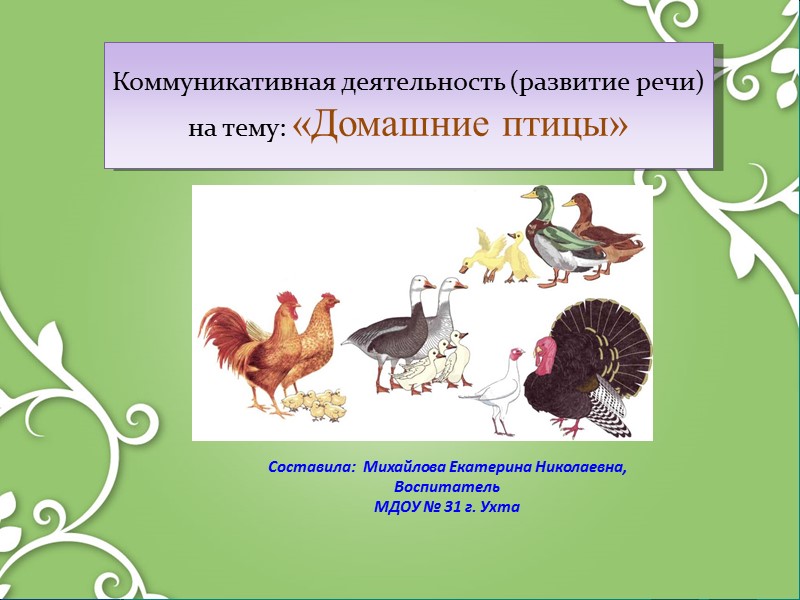 Коммуникативная деятельность (развитие речи) на тему: «Домашние птицы»

Составила: Михайлова Екатерина Николаевна, Воспитатель МДОУ № 31 г. Ухта